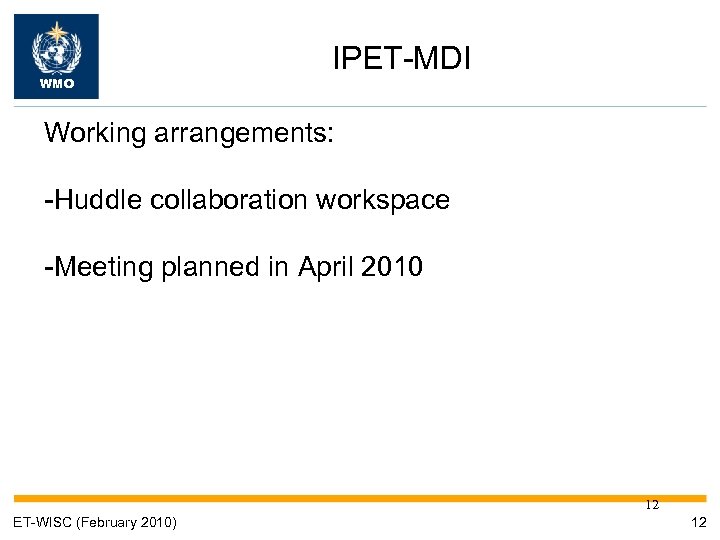 WMO

IPET-MDI

Working arrangements:

-Huddle collaboration workspace

-Meeting planned in April 2010

12

ET-WISC (February 2010)

12